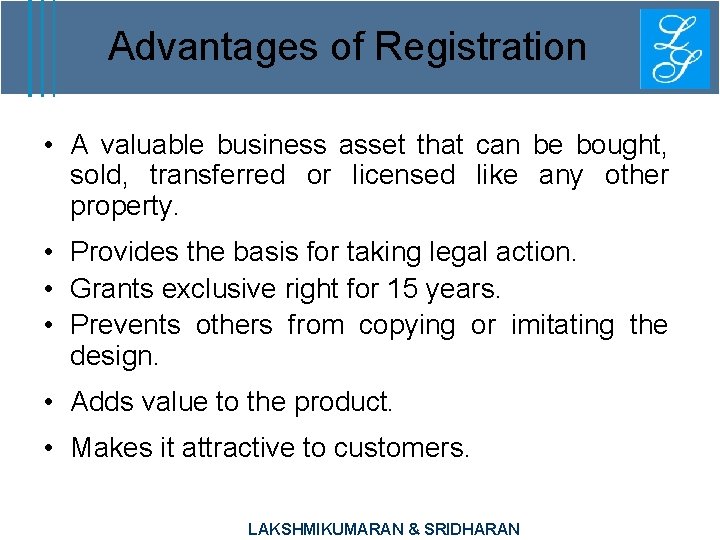 Advantages of Registration

LS

• A valuable business asset that can be bought, sold, transferred or licensed like any other property.

• Provides the basis for taking legal action.
• Grants exclusive right for 15 years.
• Prevents others from copying or imitating the design.

• Adds value to the product.

• Makes it attractive to customers.

LAKSHMIKUMARAN & SRIDHARAN